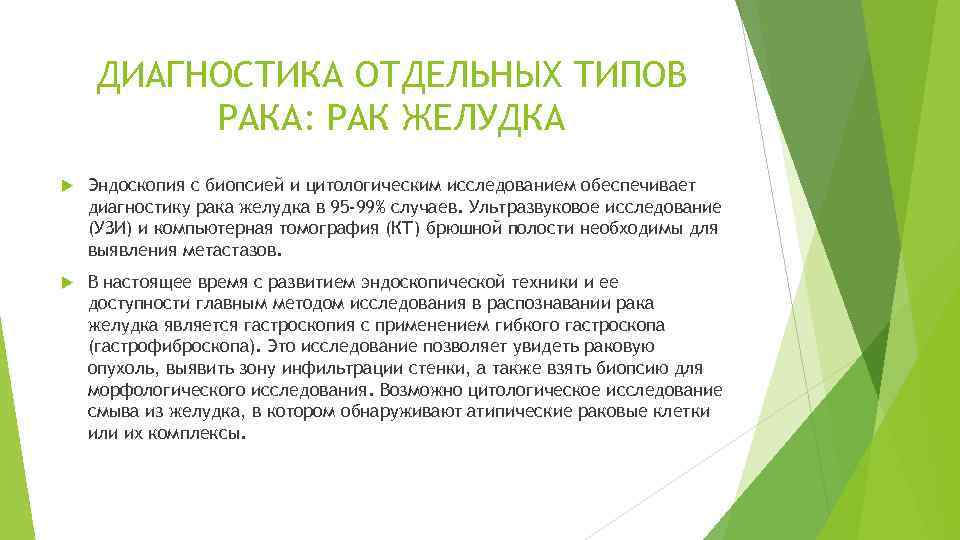 ДИАГНОСТИКА ОТДЕЛЬНЫХ ТИПОВ РАКА: РАК ЖЕЛУДКА

Эндоскопия с биопсией и цитологическим исследованием обеспечивает диагностику рака желудка в 95-99% случаев. Ультразвуковое исследование (УЗИ) и компьютерная томография (КТ) брюшной полости необходимы для выявления метастазов.

В настоящее время с развитием эндоскопической техники и ее доступности главным методом исследования в распознавании рака желудка является гастроскопия с применением гибкого гастроскопа (гастрофиброскопа). Это исследование позволяет увидеть раковую опухоль, выявить зону инфильтрации стенки, а также взять биопсию для морфологического исследования. Возможно цитологическое исследование смыва из желудка, в котором обнаруживают атипические раковые клетки или их комплексы.